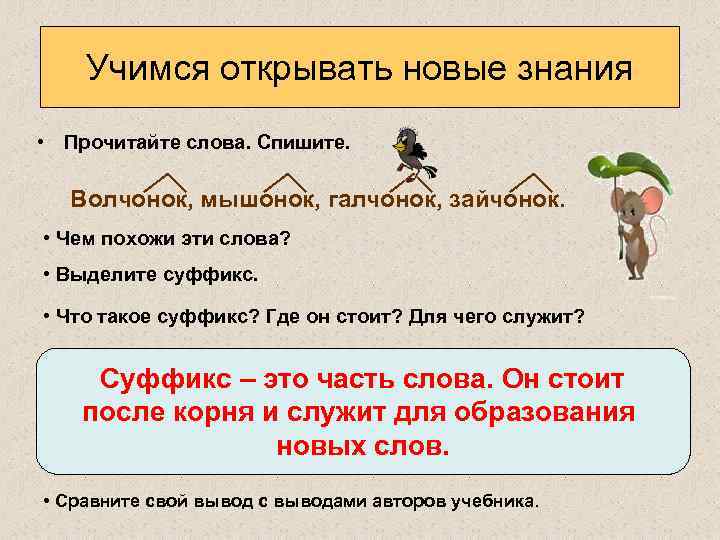 Учимся открывать новые знания

• Прочитайте слова. Спишите.

Волчонок, мышонок, галчонок, зайчонок.

• Чем похожи эти слова?

• Выделите суффикс.

• Что такое суффикс? Где он стоит? Для чего служит?

Суффикс – это часть слова. Он стоит после корня и служит для образования новых слов.

• Сравните свой вывод с выводами авторов учебника.